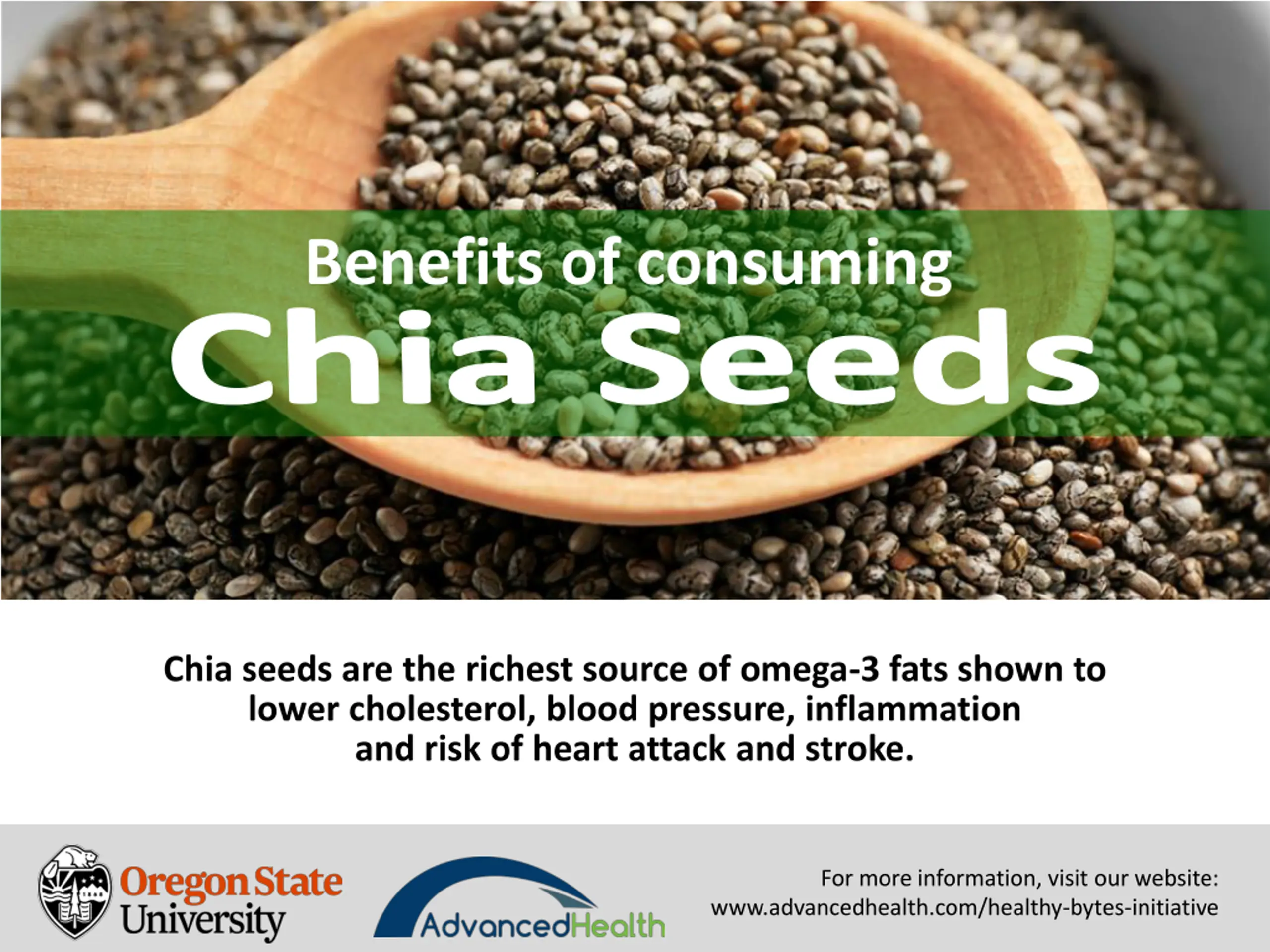 Benefits of consuming
Chia Seeds

Chia seeds are the richest source of omega-3 fats shown to lower cholesterol, blood pressure, inflammation and risk of heart attack and stroke.

Oregon State University

AdvancedHealth

For more information, visit our website:
www.advancedhealth.com/healthy-bytes-initiative